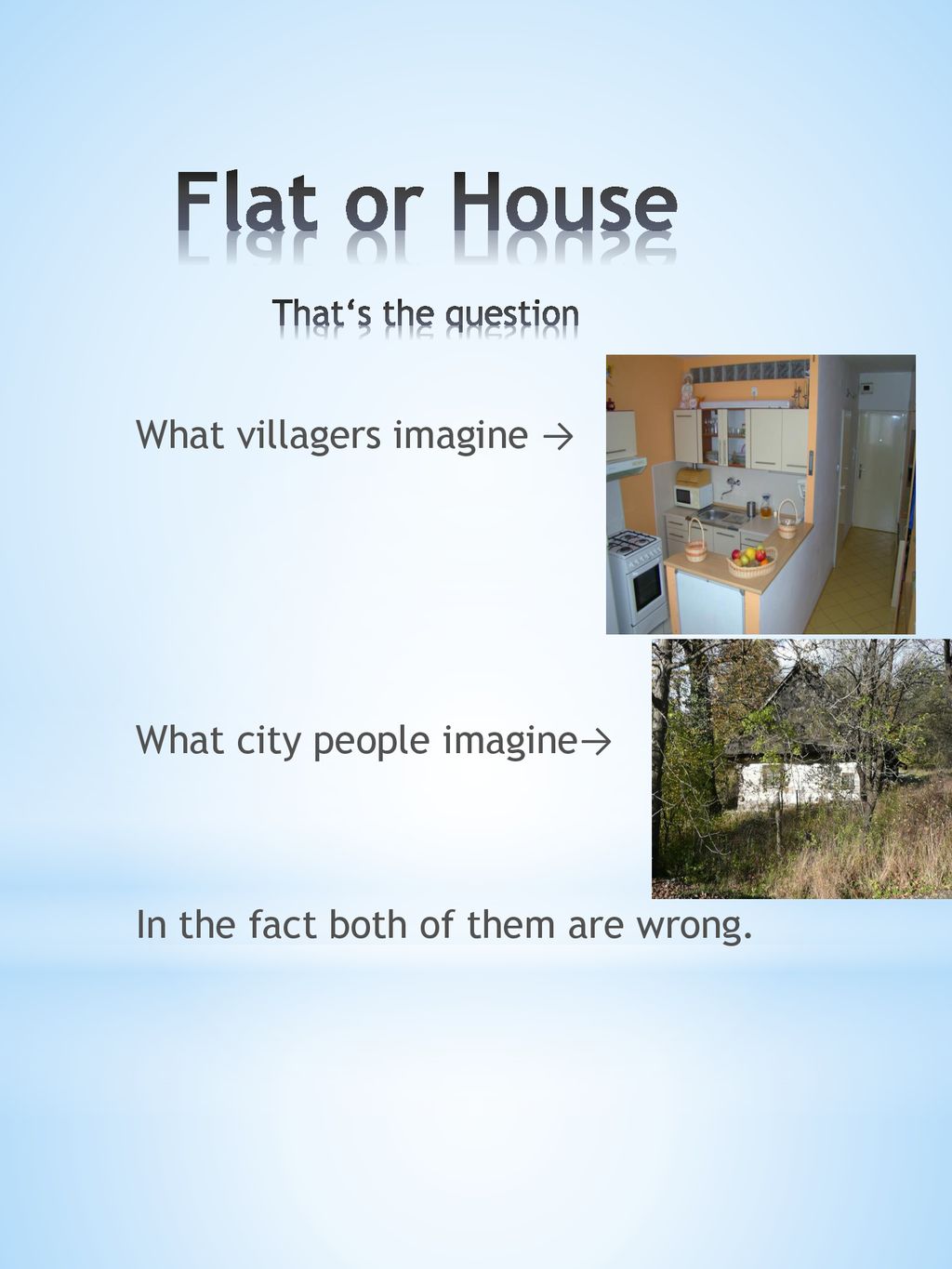 Flat or House

That‘s the question

What villagers imagine →

What city people imagine→

In the fact both of them are wrong.